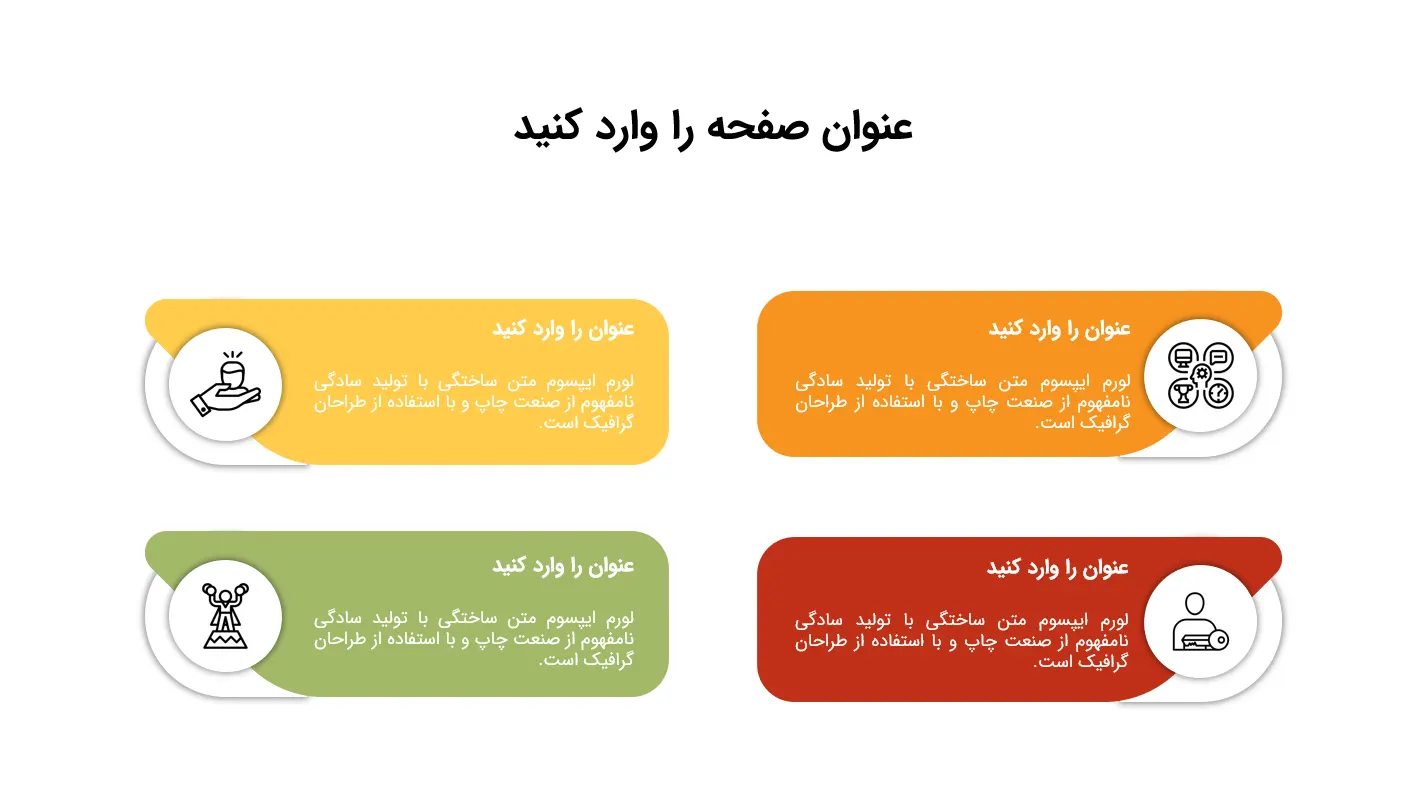 عنوان صفحه را وارد کنید

عنوان را وارد کنید

لورم ایپسوم متن ساختگی با تولید سادگی نامفهوم از صنعت چاپ و با استفاده از طراحان گرافیک است.

عنوان را وارد کنید

لورم ایپسوم متن ساختگی با تولید سادگی نامفهوم از صنعت چاپ و با استفاده از طراحان گرافیک است.

عنوان را وارد کنید

لورم ایپسوم متن ساختگی با تولید سادگی نامفهوم از صنعت چاپ و با استفاده از طراحان گرافیک است.

عنوان را وارد کنید

لورم ایپسوم متن ساختگی با تولید سادگی نامفهوم از صنعت چاپ و با استفاده از طراحان گرافیک است.